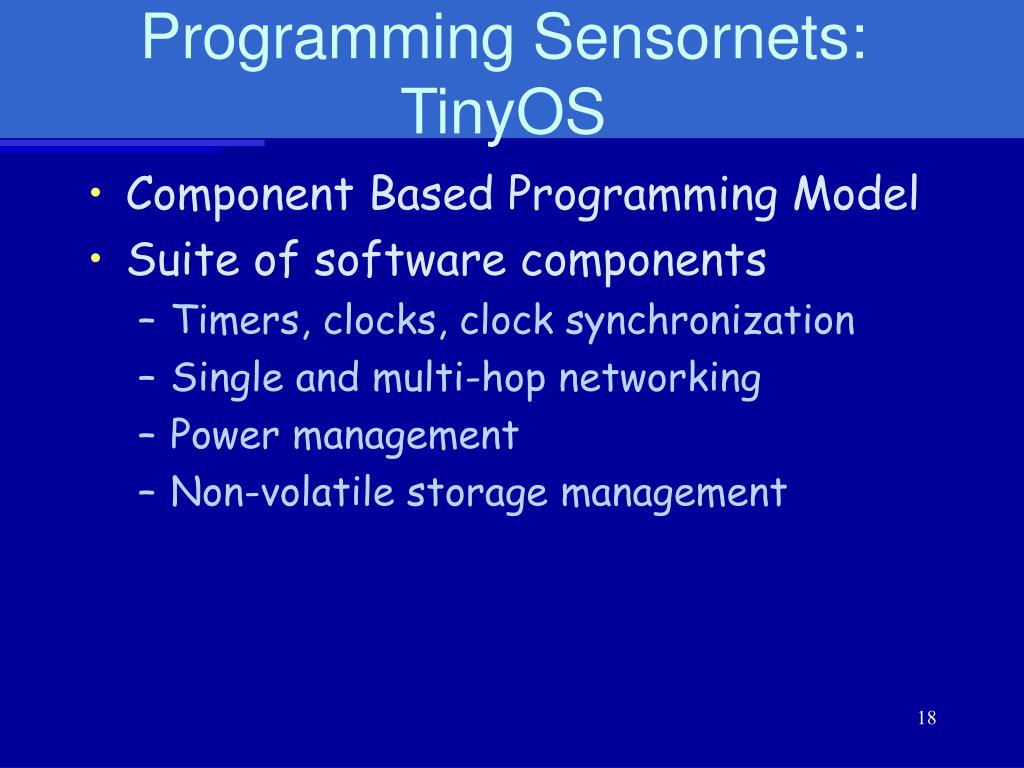 Programming Sensornets: TinyOS

• Component Based Programming Model
• Suite of software components
– Timers, clocks, clock synchronization
– Single and multi-hop networking
– Power management
– Non-volatile storage management

18